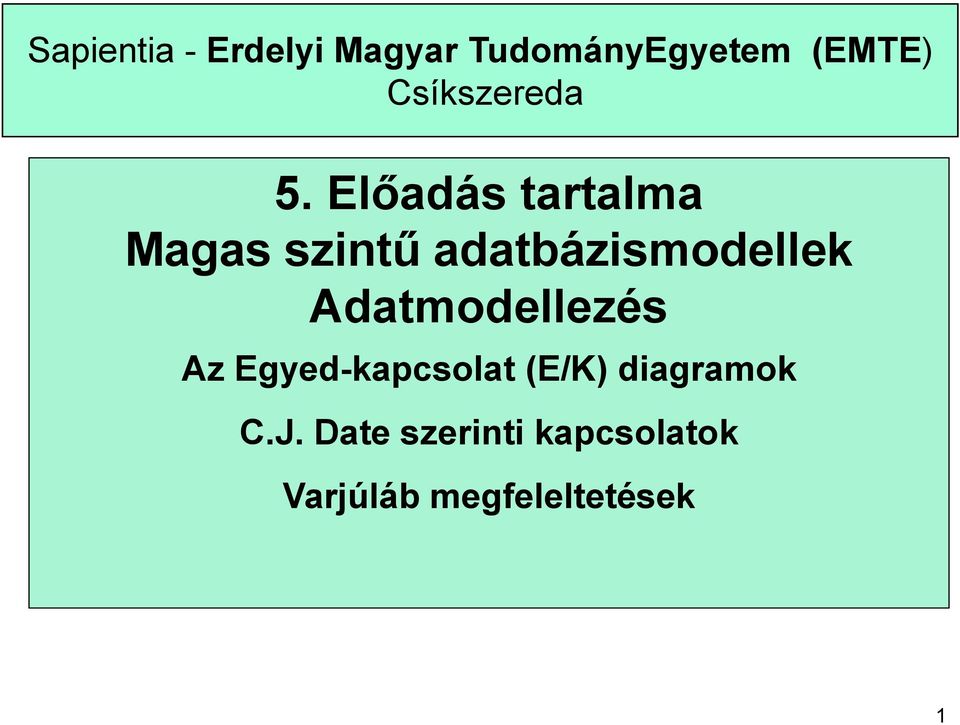 Sapientia - Erdelyi Magyar TudományEgyetem (EMTE) Csíkszereda

5. Előadás tartalma
Magas szintű adatbázismodellek
Adatmodellezés

Az Egyed-kapcsolat (E/K) diagramok

C.J. Date szerinti kapcsolatok

Varjúláb megfeleltetések

1